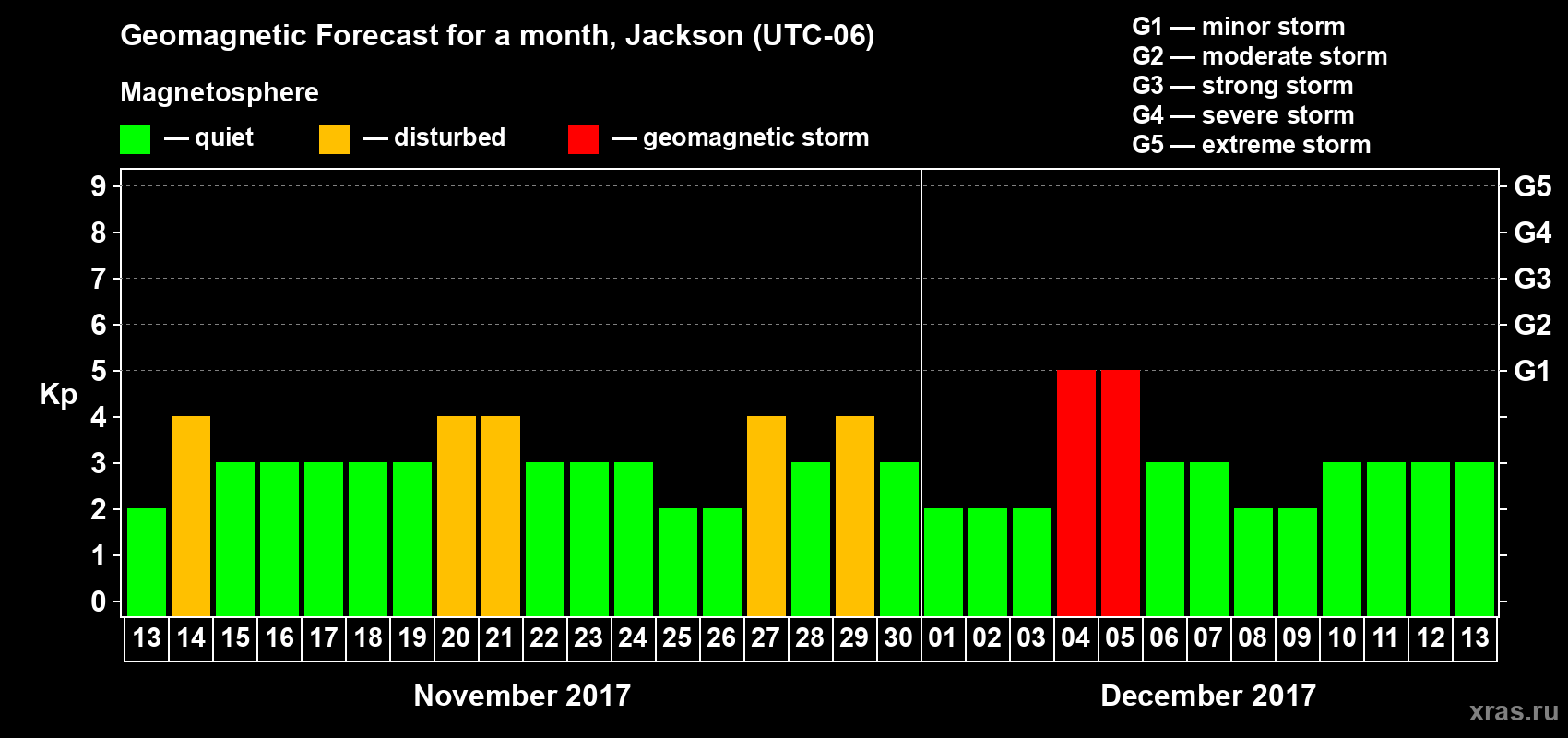 Geomagnetic Forecast for a month, Jackson (UTC-06)

Magnetosphere

— quiet — disturbed — geomagnetic storm

G1 — minor storm
G2 — moderate storm
G3 — strong storm
G4 — severe storm
G5 — extreme storm

Kp

9
8
7
6
5
4
3
2
1
0

G5
G4
G3
G2
G1

13 14 15 16 17 18 19 20 21 22 23 24 25 26 27 28 29 30 01 02 03 04 05 06 07 08 09 10 11 12 13

November 2017

December 2017

xras.ru